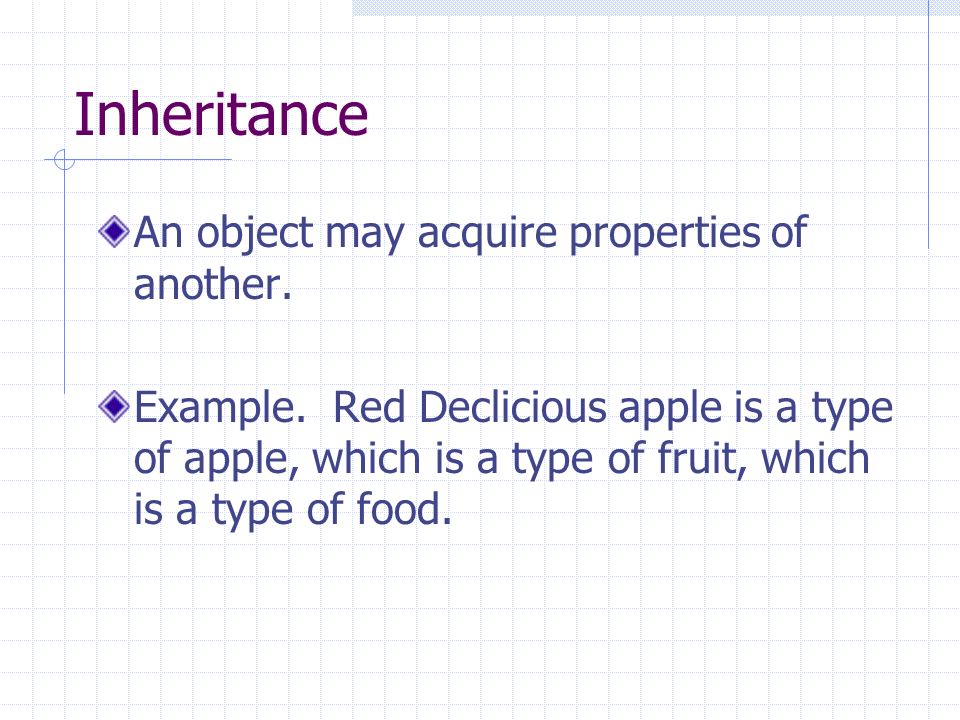 Inheritance

An object may acquire properties of another.

Example.  Red Declicious apple is a type of apple, which is a type of fruit, which is a type of food.